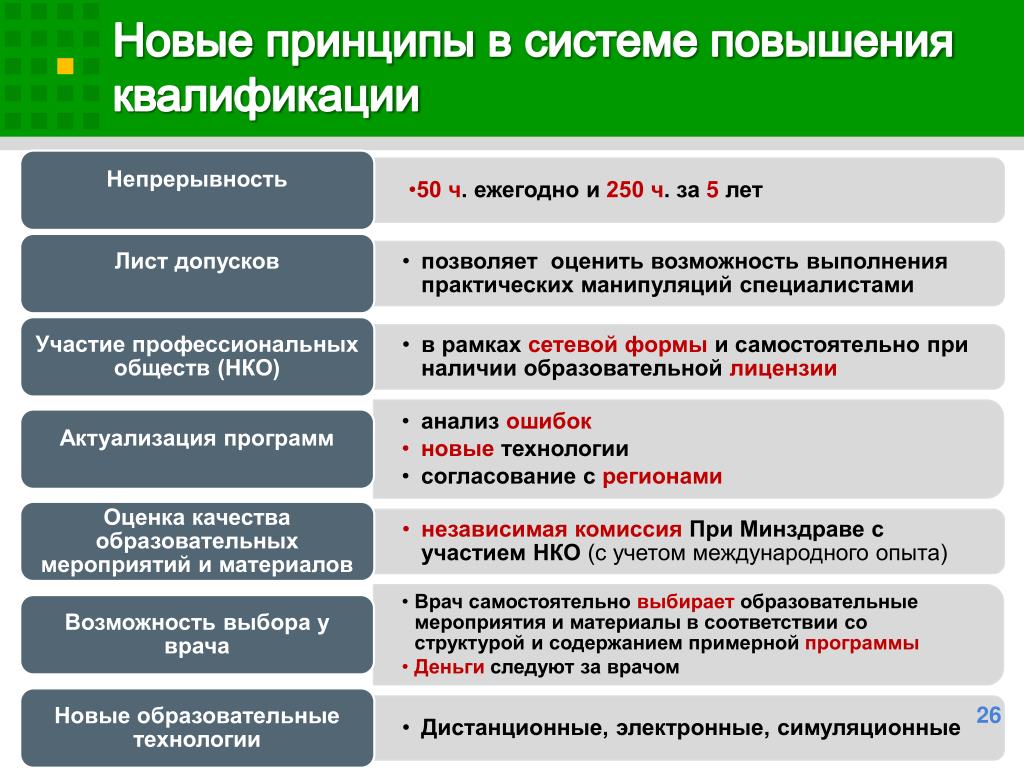 Новые принципы в системе повышения квалификации

Непрерывность

•50 ч. ежегодно и 250 ч. за 5 лет

Лист допусков

• позволяет оценить возможность выполнения практических манипуляций специалистами

Участие профессиональных обществ (НКО)

• в рамках сетевой формы и самостоятельно при наличии образовательной лицензии

Актуализация программ

• анализ ошибок
• новые технологии
• согласование с регионами

Оценка качества образовательных мероприятий и материалов

• независимая комиссия При Минздраве с участием НКО (с учетом международного опыта)

Возможность выбора у врача

• Врач самостоятельно выбирает образовательные мероприятия и материалы в соответствии со структурой и содержанием примерной программы
• Деньги следуют за врачом

Новые образовательные технологии

• Дистанционные, электронные, симуляционные

26